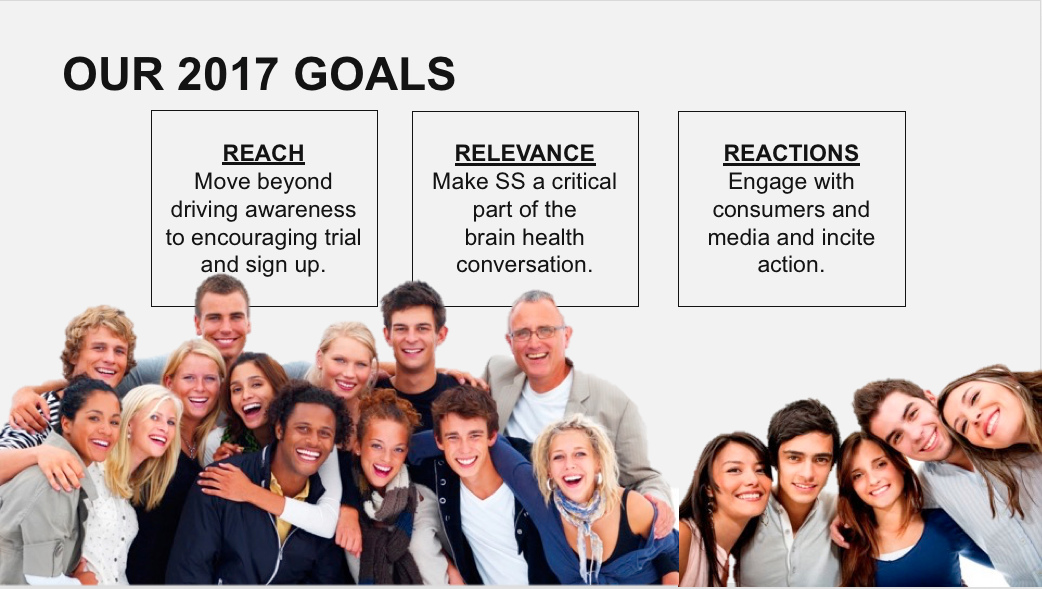 OUR 2017 GOALS

REACH
Move beyond driving awareness to encouraging trial and sign up.

RELEVANCE
Make SS a critical part of the brain health conversation.

REACTIONS
Engage with consumers and media and incite action.